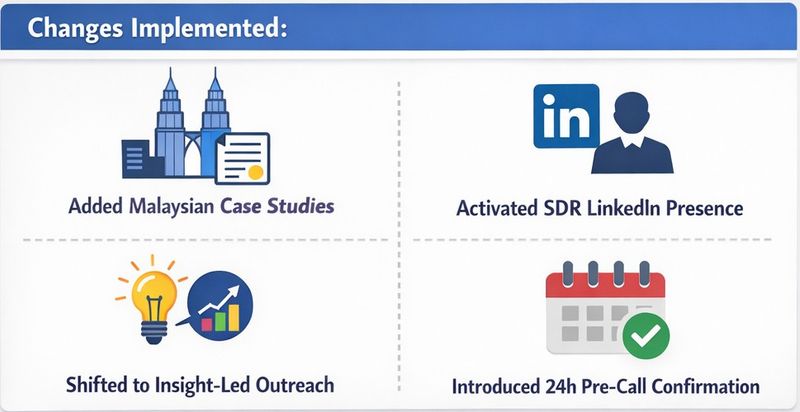 Changes Implemented:

in

Added Malaysian Case Studies

Activated SDR LinkedIn Presence

Shifted to Insight-Led Outreach

Introduced 24h Pre-Call Confirmation